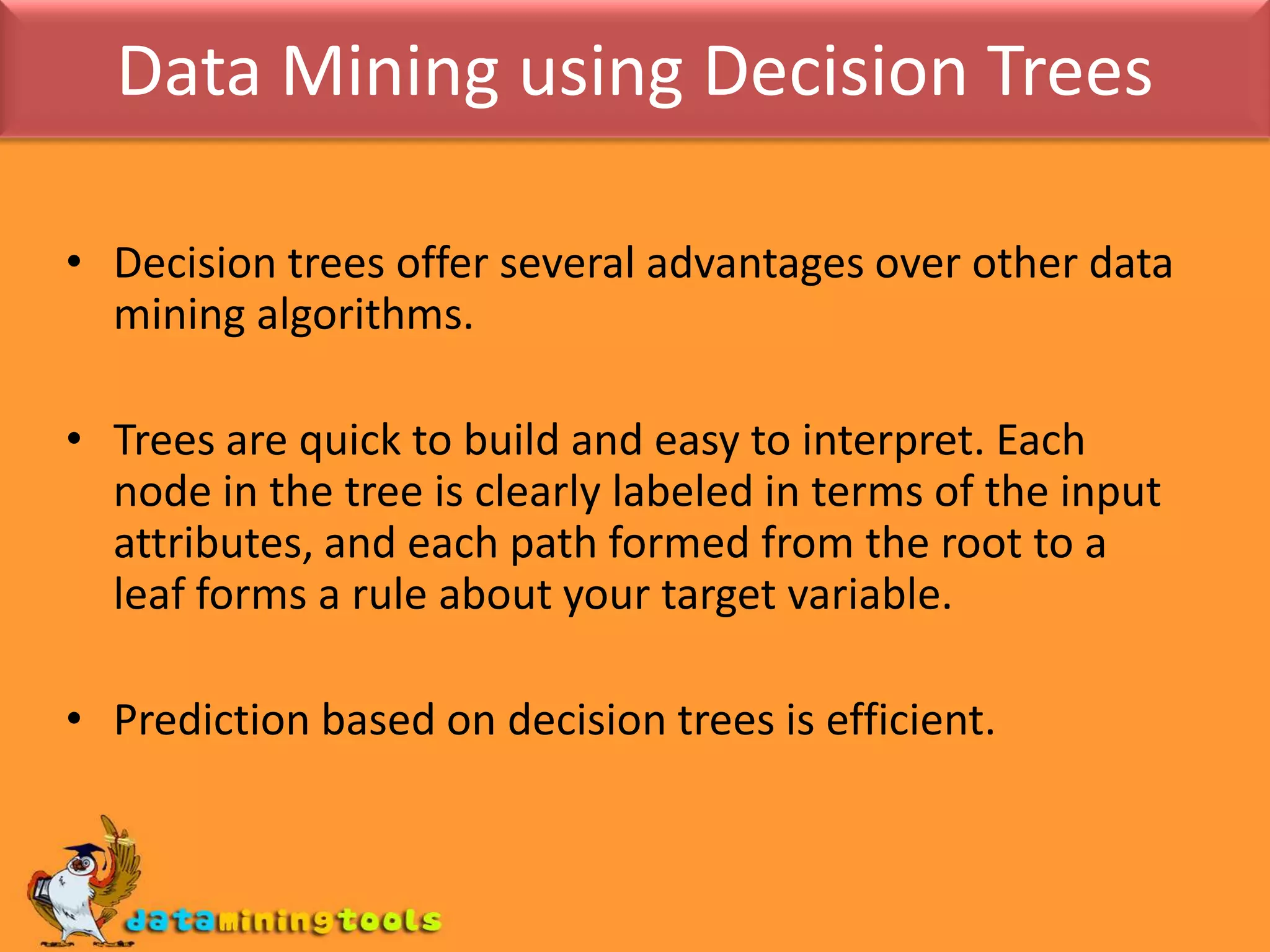 Data Mining using Decision Trees

• Decision trees offer several advantages over other data mining algorithms.

• Trees are quick to build and easy to interpret. Each node in the tree is clearly labeled in terms of the input attributes, and each path formed from the root to a leaf forms a rule about your target variable.

• Prediction based on decision trees is efficient.

dataminingtools